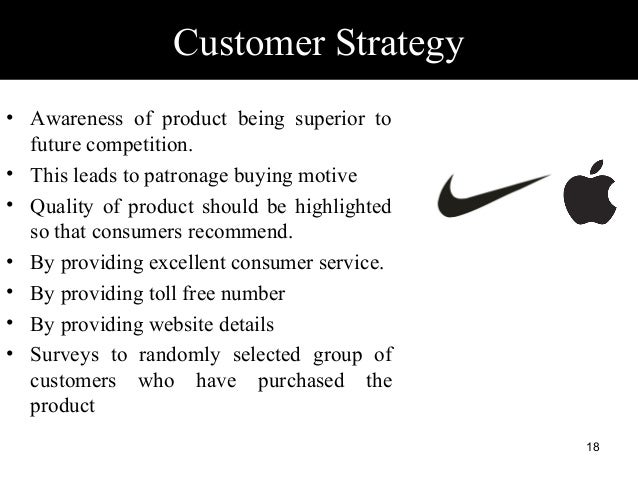 Customer Strategy

• Awareness of product being superior to future competition.
• This leads to patronage buying motive
• Quality of product should be highlighted so that consumers recommend.
• By providing excellent consumer service.
• By providing toll free number
• By providing website details
• Surveys to randomly selected group of customers who have purchased the product

18